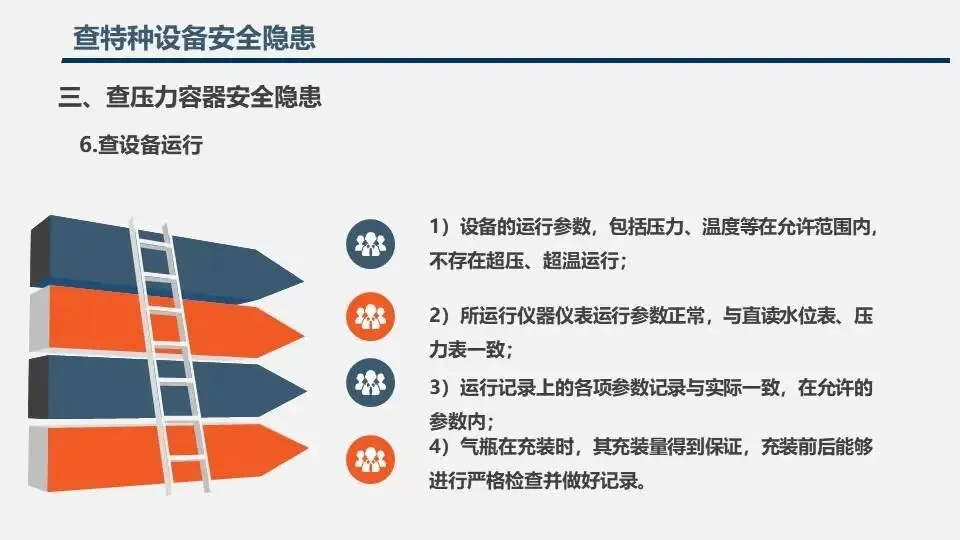 查特种设备安全隐患

三、查压力容器安全隐患

6.查设备运行

1）设备的运行参数，包括压力、温度等在允许范围内，不存在超压、超温运行；

2）所运行仪器仪表运行参数正常，与直读水位表、压力表一致；

3）运行记录上的各项参数记录与实际一致，在允许的参数内；

4）气瓶在充装时，其充装量得到保证，充装前后能够进行严格检查并做好记录。